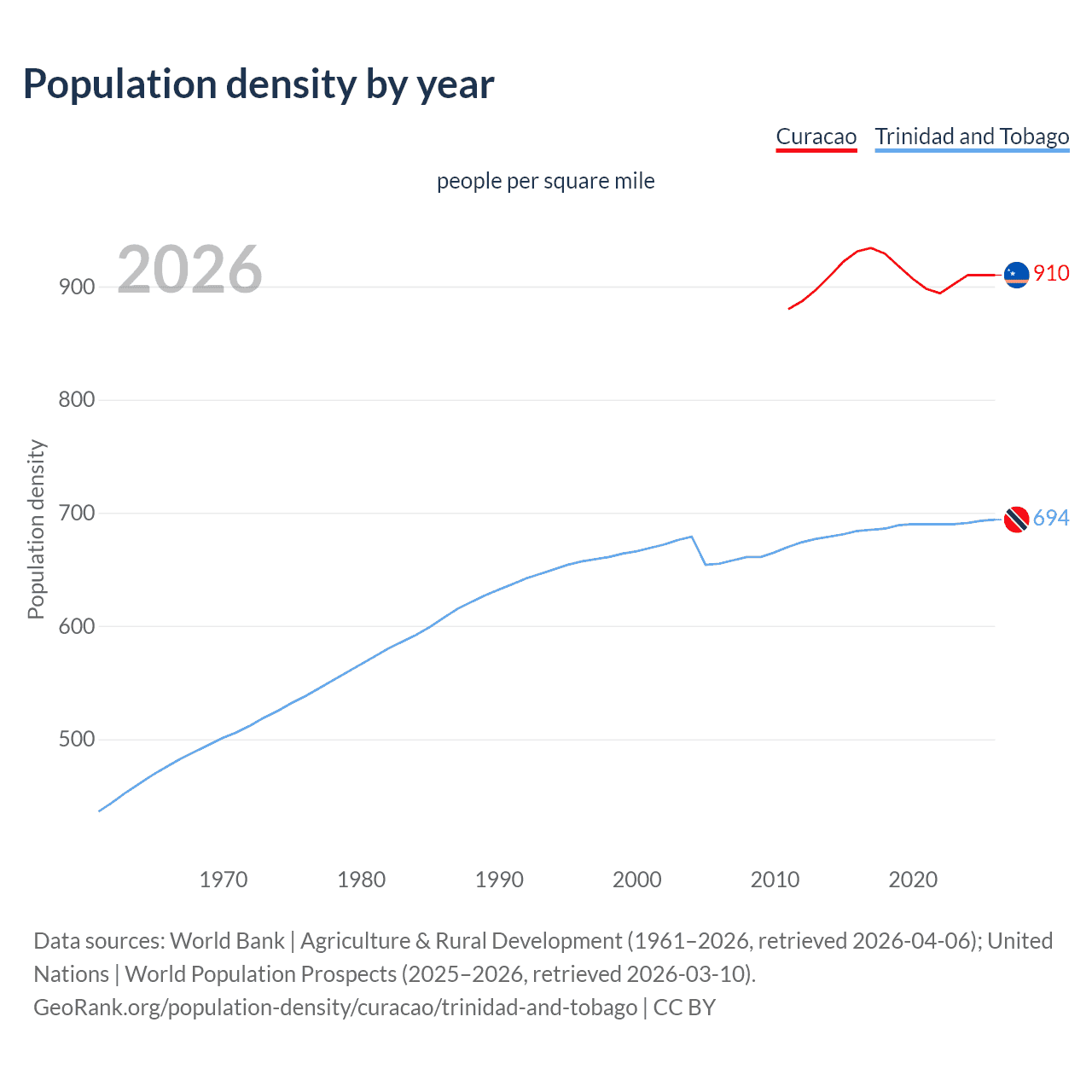 Population density by year

Curacao Trinidad and Tobago

people per square mile

2026

Population density

900
800
700
600
500

910
694

1970 1980 1990 2000 2010 2020

Data sources: World Bank | Agriculture & Rural Development (1961–2026, retrieved 2026-04-06); United Nations | World Population Prospects (2025–2026, retrieved 2026-03-10).
GeoRank.org/population-density/curacao/trinidad-and-tobago | CC BY